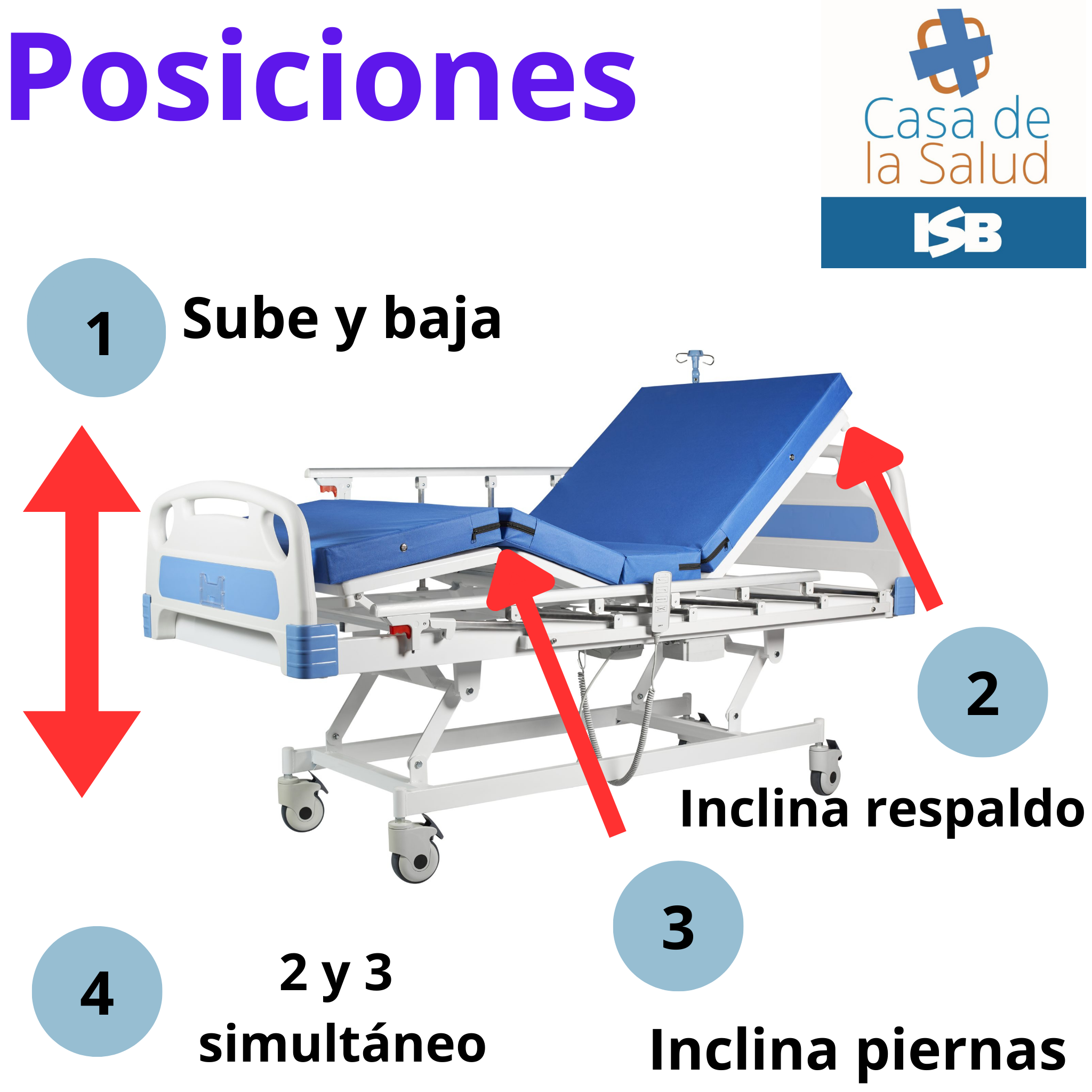 Posiciones

Casa de la Salud

ISB

1 Sube y baja

2

Inclina respaldo

3

Inclina piernas

4

2 y 3 simultáneo